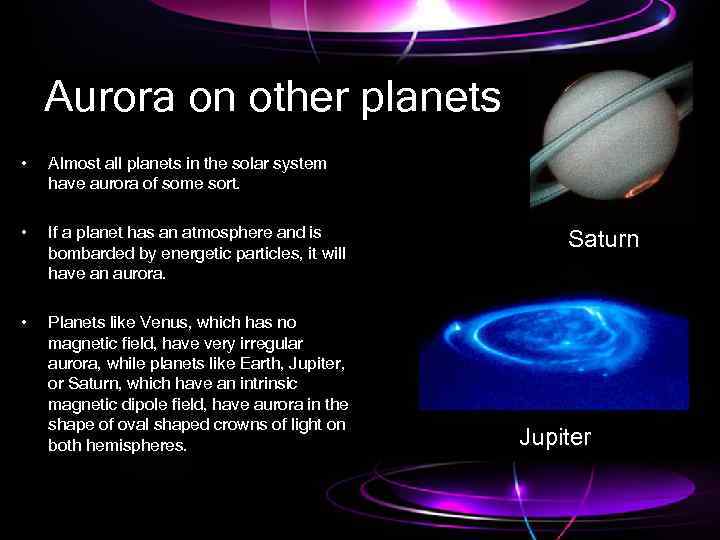 Aurora on other planets

• Almost all planets in the solar system have aurora of some sort.

• If a planet has an atmosphere and is bombarded by energetic particles, it will have an aurora.

• Planets like Venus, which has no magnetic field, have very irregular aurora, while planets like Earth, Jupiter, or Saturn, which have an intrinsic magnetic dipole field, have aurora in the shape of oval shaped crowns of light on both hemispheres.

Saturn

Jupiter